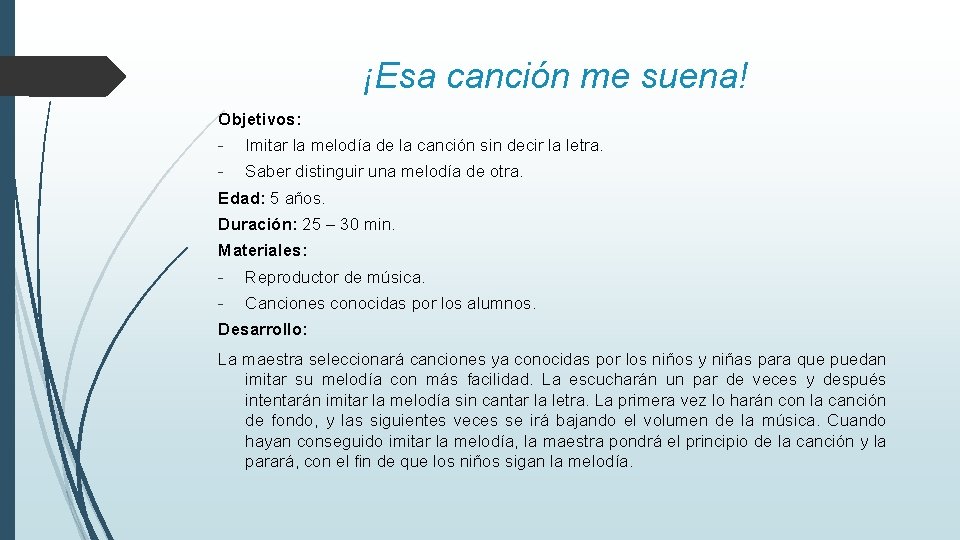 ¡Esa canción me suena!

Objetivos:

- Imitar la melodía de la canción sin decir la letra.

- Saber distinguir una melodía de otra.

Edad: 5 años.

Duración: 25 – 30 min.

Materiales:

- Reproductor de música.

- Canciones conocidas por los alumnos.

Desarrollo:

La maestra seleccionará canciones ya conocidas por los niños y niñas para que puedan imitar su melodía con más facilidad. La escucharán un par de veces y después intentarán imitar la melodía sin cantar la letra. La primera vez lo harán con la canción de fondo, y las siguientes veces se irá bajando el volumen de la música. Cuando hayan conseguido imitar la melodía, la maestra pondrá el principio de la canción y la parará, con el fin de que los niños sigan la melodía.